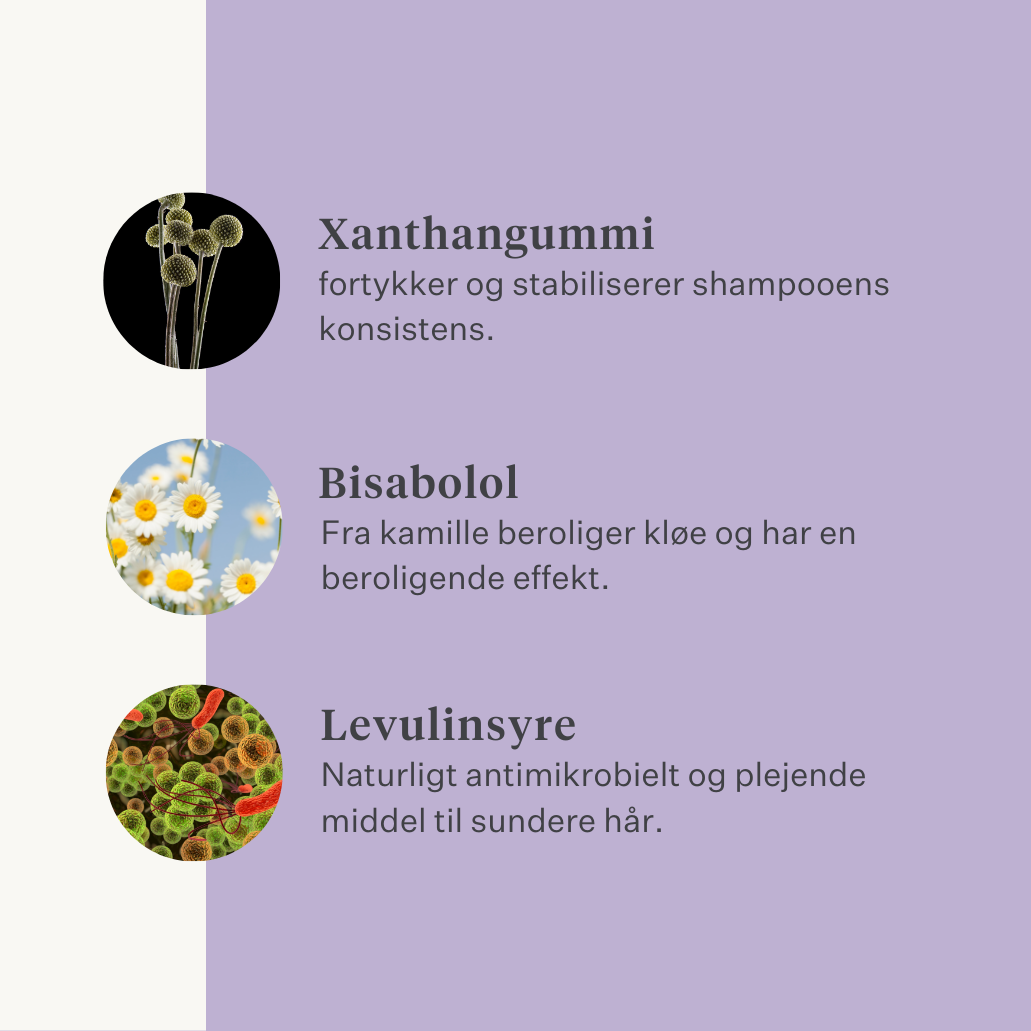 Xanthangummi
fortykker og stabiliserer shampooens konsistens.

Bisabolol
Fra kamille beroliger kløe og har en beroligende effekt.

Levulinsyre
Naturligt antimikrobielt og plejende middel til sundere hår.